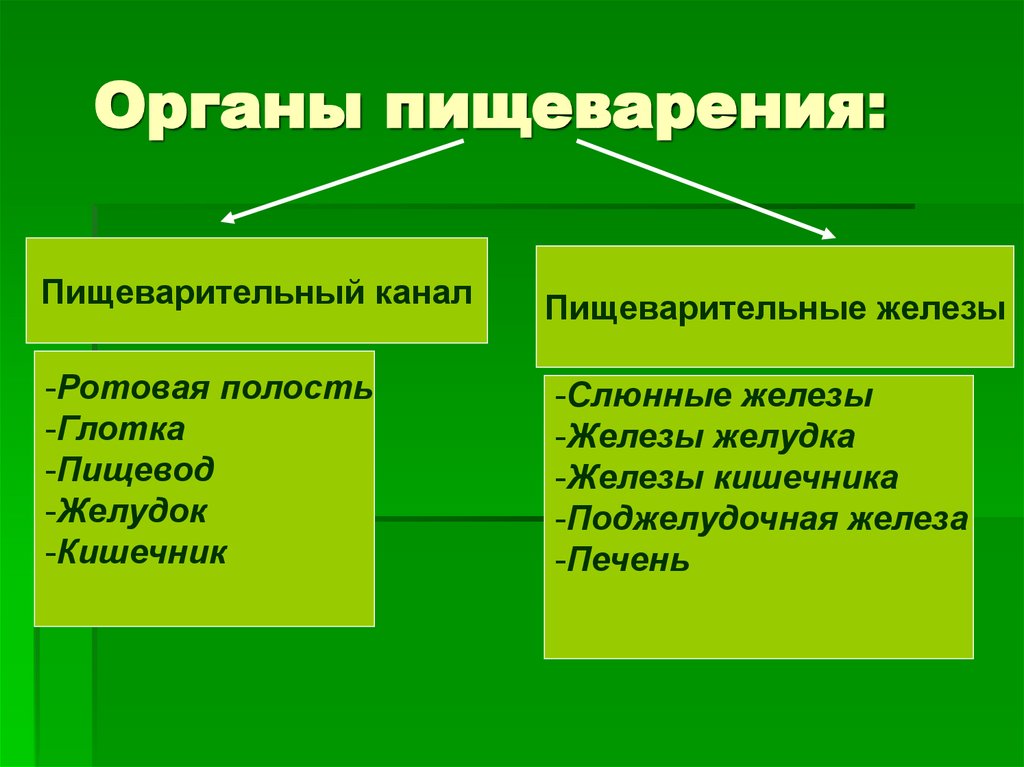 Органы пищеварения:

Пищеварительный канал

-Ротовая полость
-Глотка
-Пищевод
-Желудок
-Кишечник

Пищеварительные железы

-Слюнные железы
-Железы желудка
-Железы кишечника
-Поджелудочная железа
-Печень